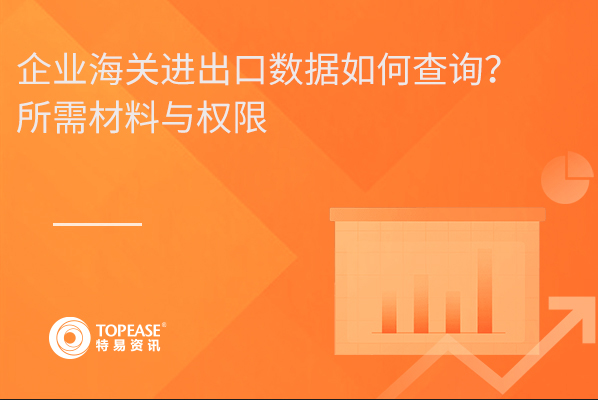 企业海关进出口数据如何查询？
所需材料与权限

TOPEASE®
特易资讯